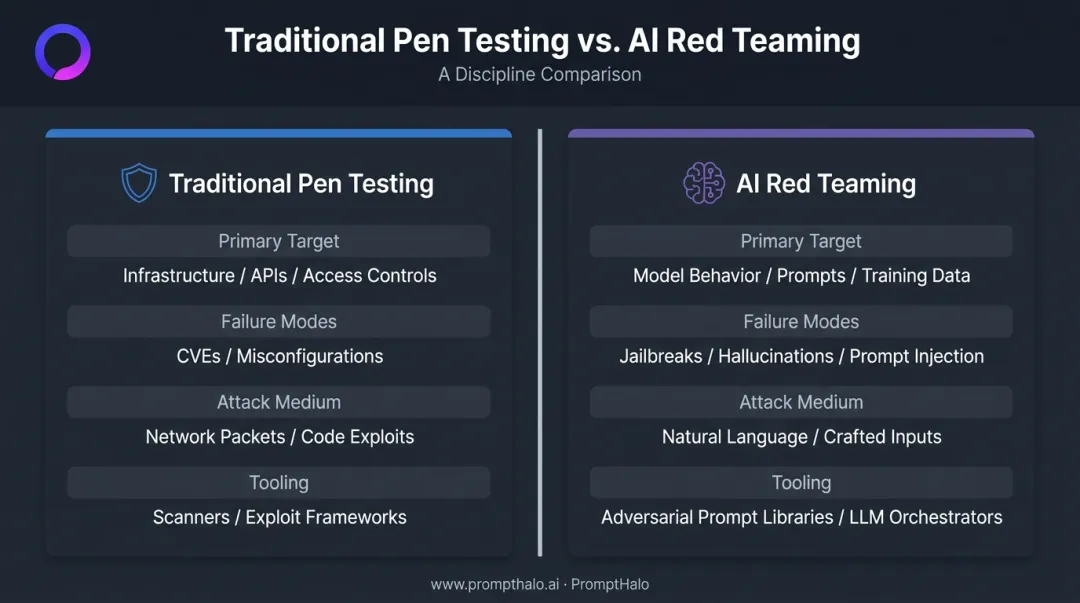 Traditional Pen Testing vs. AI Red Teaming
A Discipline Comparison

Traditional Pen Testing

Primary Target
Infrastructure / APIs / Access Controls

Failure Modes
CVEs / Misconfigurations

Attack Medium
Network Packets / Code Exploits

Tooling
Scanners / Exploit Frameworks

AI Red Teaming

Primary Target
Model Behavior / Prompts / Training Data

Failure Modes
Jailbreaks / Hallucinations / Prompt Injection

Attack Medium
Natural Language / Crafted Inputs

Tooling
Adversarial Prompt Libraries / LLM Orchestrators

www.prompthalo.ai · PromptHalo